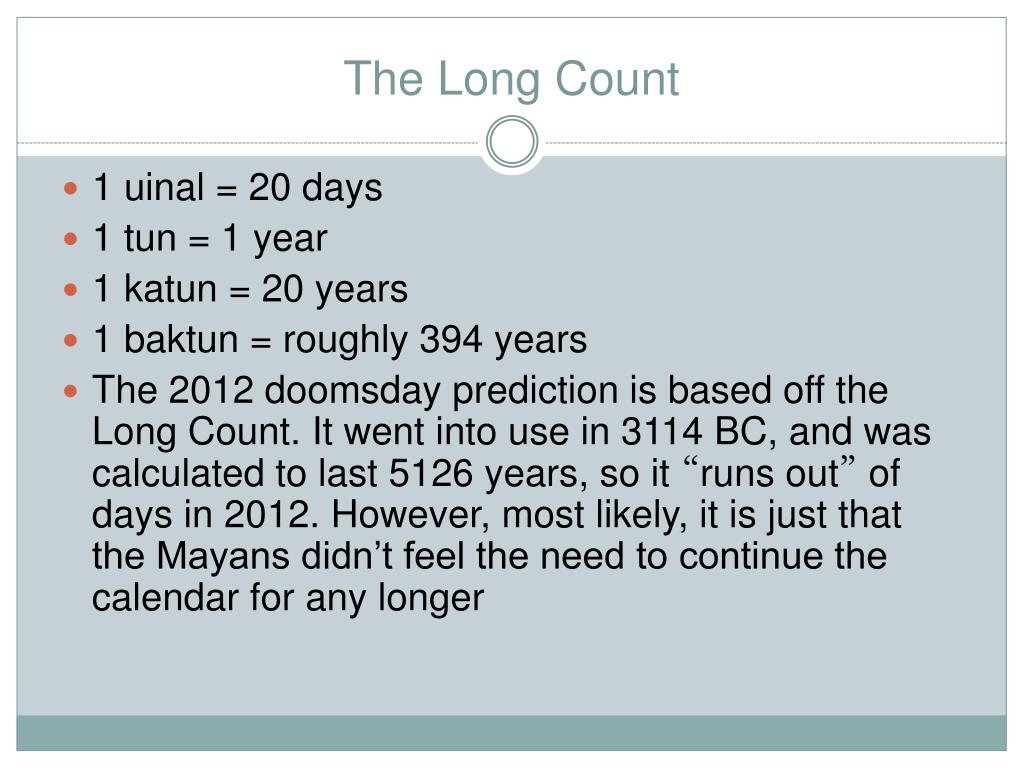 The Long Count

• 1 uinal = 20 days
• 1 tun = 1 year
• 1 katun = 20 years
• 1 baktun = roughly 394 years
• The 2012 doomsday prediction is based off the Long Count. It went into use in 3114 BC, and was calculated to last 5126 years, so it "runs out" of days in 2012. However, most likely, it is just that the Mayans didn't feel the need to continue the calendar for any longer